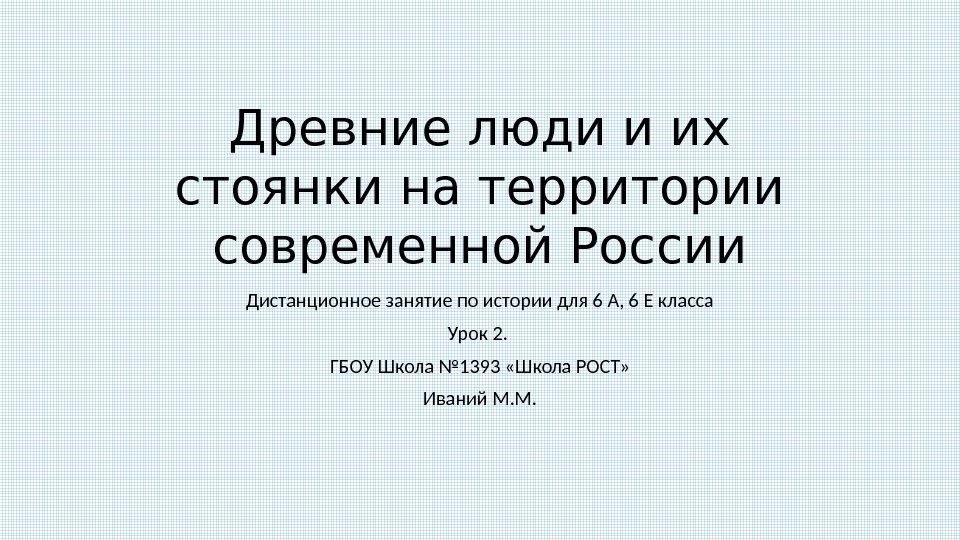 Древние люди и их стоянки на территории современной России

Дистанционное занятие по истории для 6 А, 6 Е класса

Урок 2.

ГБОУ Школа №1393 «Школа РОСТ»

Иваний М.М.